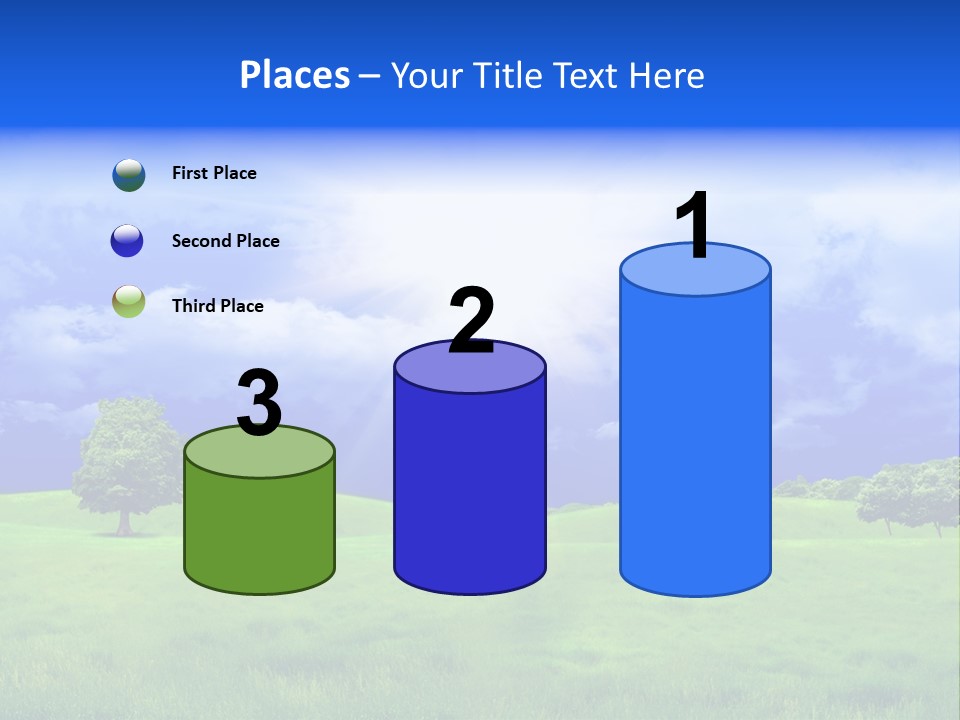 Places – Your Title Text Here

First Place

Second Place

Third Place

3

2

1